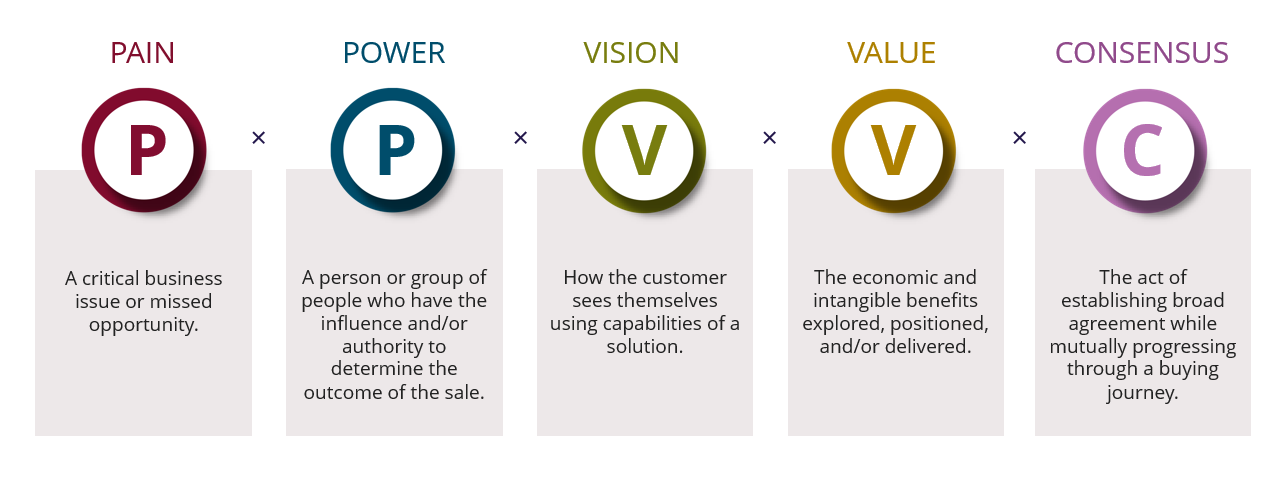 PAIN

P

A critical business issue or missed opportunity.

×

POWER

P

A person or group of people who have the influence and/or authority to determine the outcome of the sale.

×

VISION

V

How the customer sees themselves using capabilities of a solution.

×

VALUE

V

The economic and intangible benefits explored, positioned, and/or delivered.

×

CONSENSUS

C

The act of establishing broad agreement while mutually progressing through a buying journey.